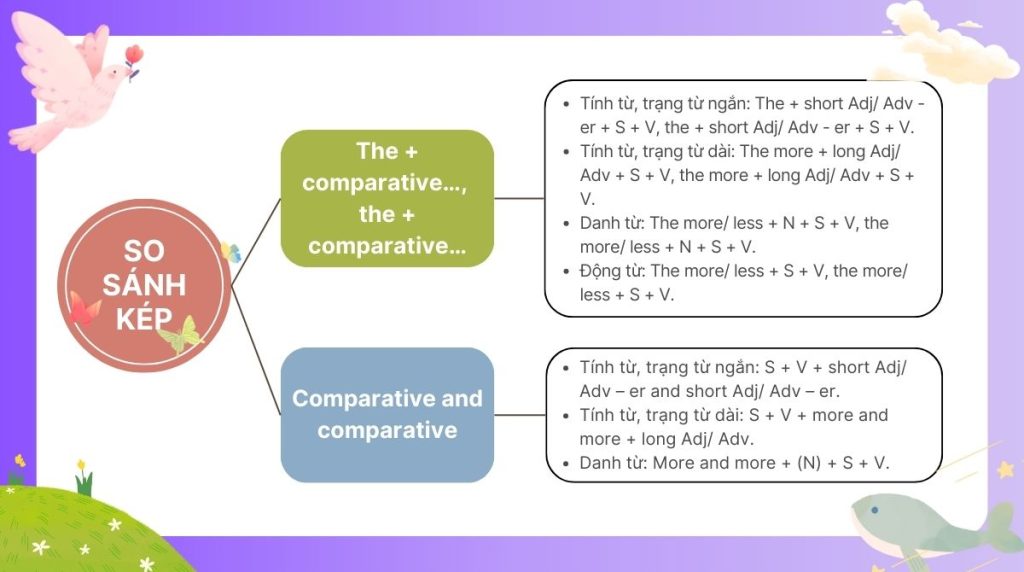 SO SÁNH KÉP

The + comparative..., the + comparative...

- Tính từ, trạng từ ngắn: The + short Adj/ Adv - er + S + V, the + short Adj/ Adv - er + S + V.
- Tính từ, trạng từ dài: The more + long Adj/ Adv + S + V, the more + long Adj/ Adv + S + V.
- Danh từ: The more/ less + N + S + V, the more/ less + N + S + V.
- Động từ: The more/ less + S + V, the more/ less + S + V.

Comparative and comparative

- Tính từ, trạng từ ngắn: S + V + short Adj/ Adv – er and short Adj/ Adv – er.
- Tính từ, trạng từ dài: S + V + more and more + long Adj/ Adv.
- Danh từ: More and more + (N) + S + V.